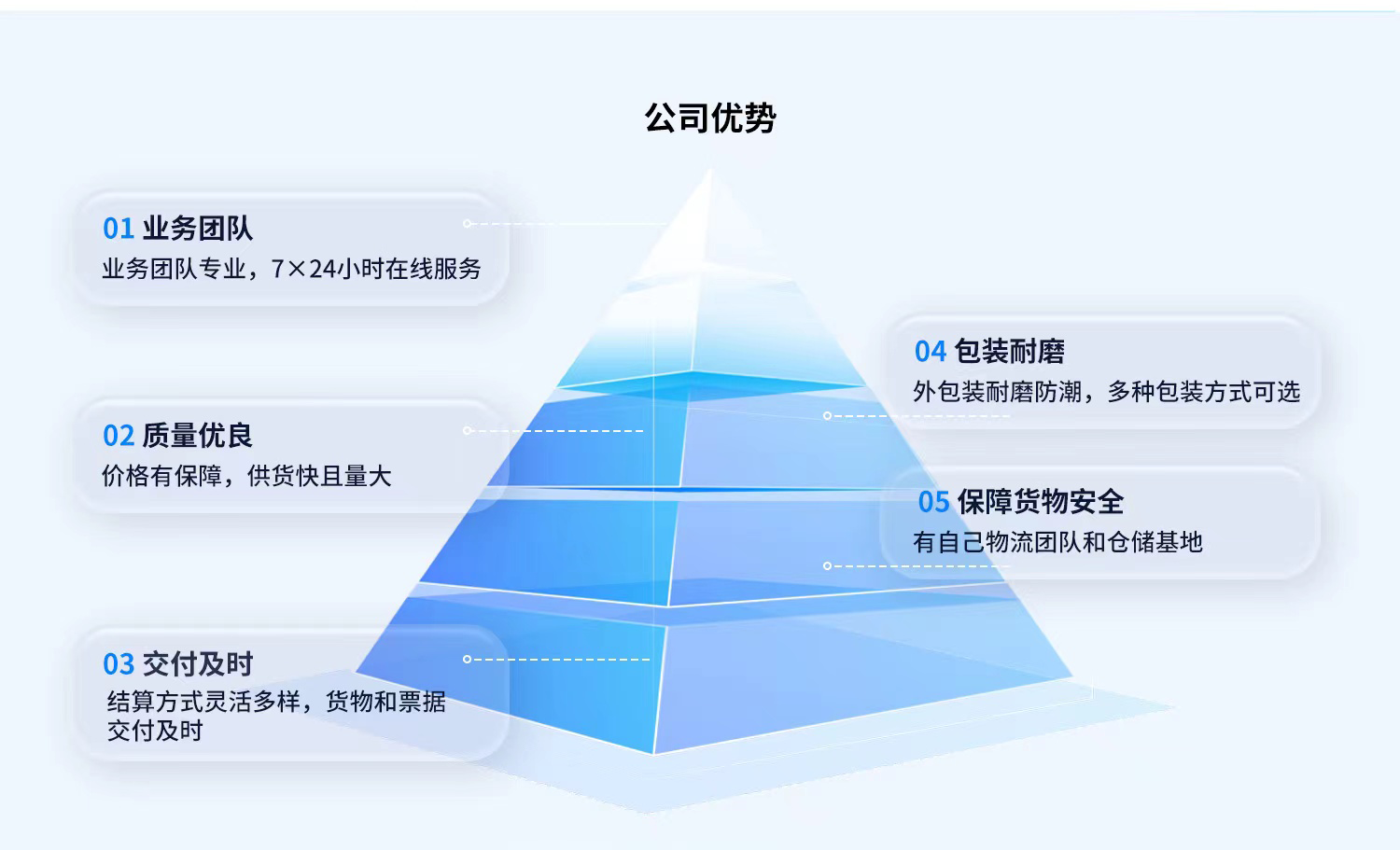 公司优势

01 业务团队
业务团队专业，7×24小时在线服务

02 质量优良
价格有保障，供货快且量大

03 交付及时
结算方式灵活多样，货物和票据交付及时

04 包装耐磨
外包装耐磨防潮，多种包装方式可选

05 保障货物安全
有自己物流团队和仓储基地